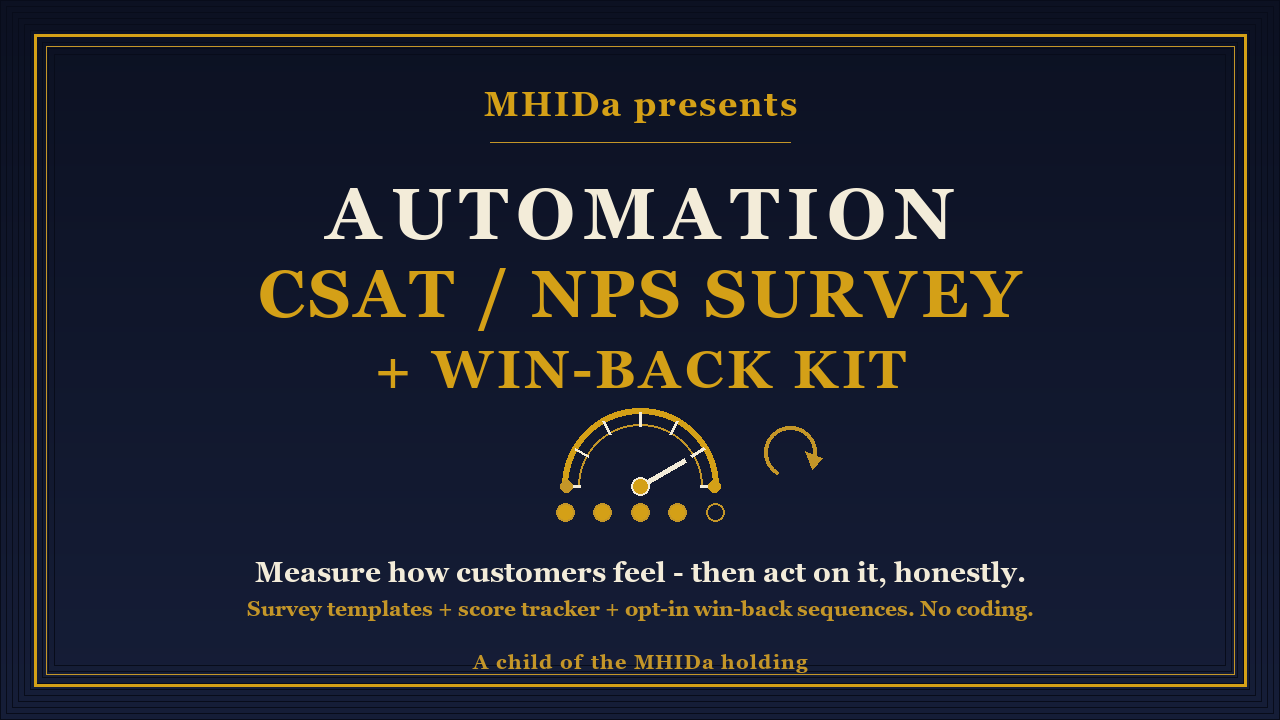 MHIDa presents

AUTOMATION
CSAT / NPS SURVEY
+ WIN-BACK KIT

Measure how customers feel - then act on it, honestly.
Survey templates + score tracker + opt-in win-back sequences. No coding.

A child of the MHIDa holding